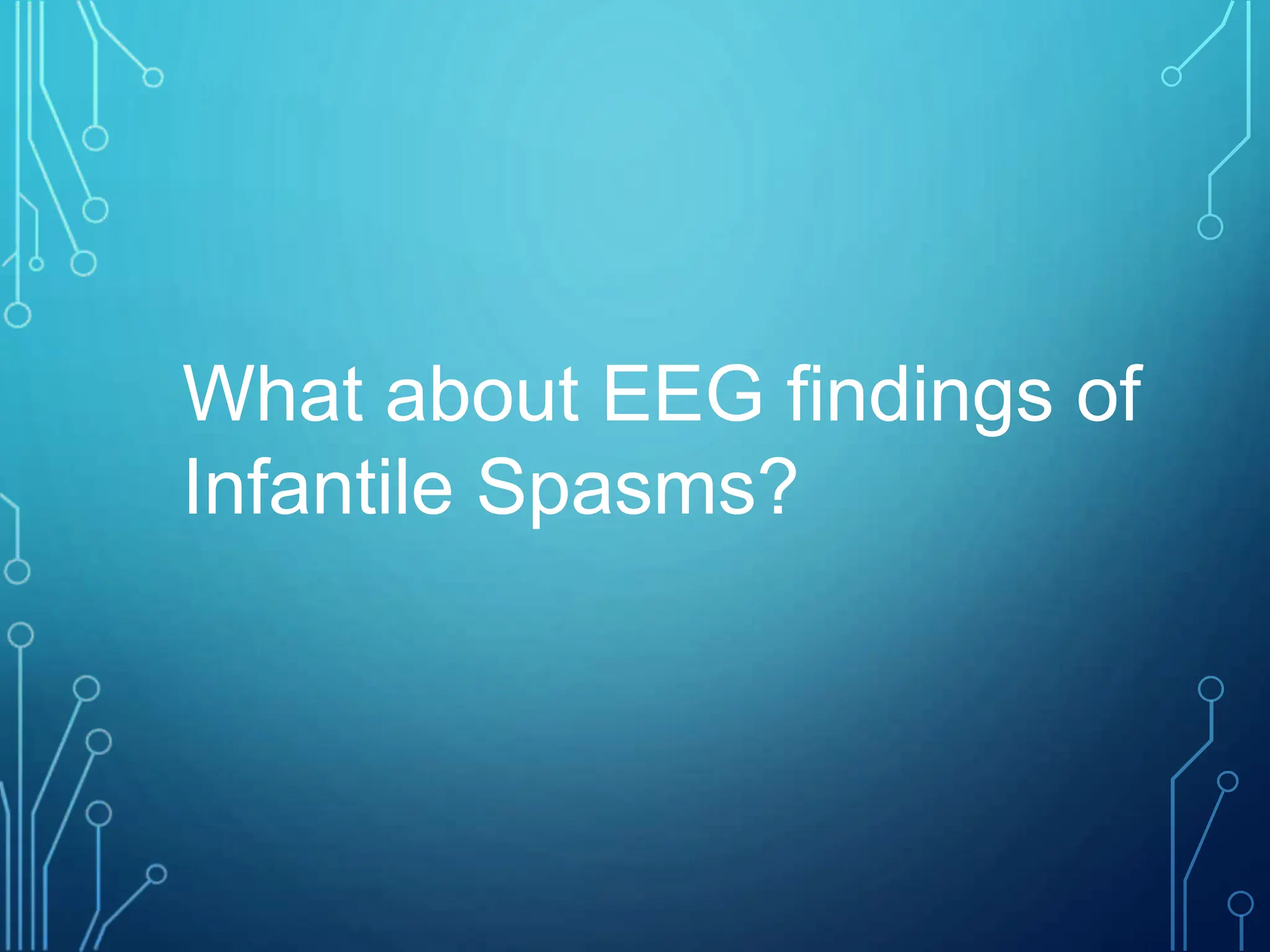 What about EEG findings of Infantile Spasms?